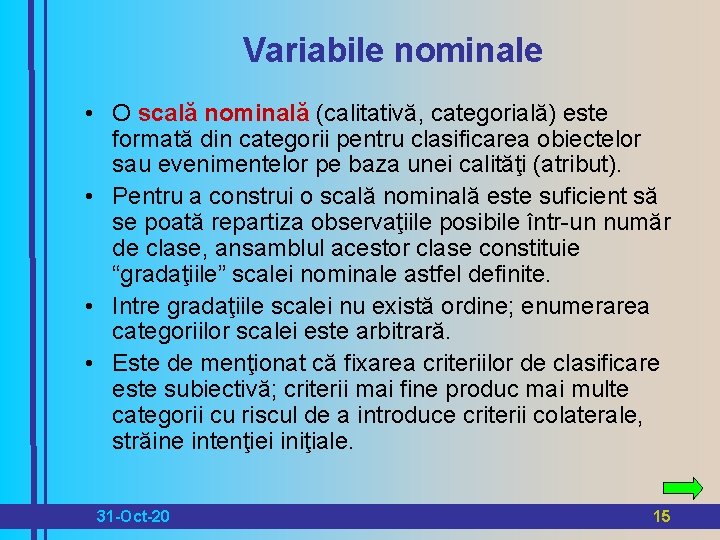 Variabile nominale

• O scală nominală (calitativă, categorială) este formată din categorii pentru clasificarea obiectelor sau evenimentelor pe baza unei calităţi (atribut).

• Pentru a construi o scală nominală este suficient să se poată repartiza observaţiile posibile într-un număr de clase, ansamblul acestor clase constituie “gradaţiile” scalei nominale astfel definite.

• Intre gradaţiile scalei nu există ordine; enumerarea categoriilor scalei este arbitrară.

• Este de menţionat că fixarea criteriilor de clasificare este subiectivă; criterii mai fine produc mai multe categorii cu riscul de a introduce criterii colaterale, străine intenţiei iniţiale.

31-Oct-20

15